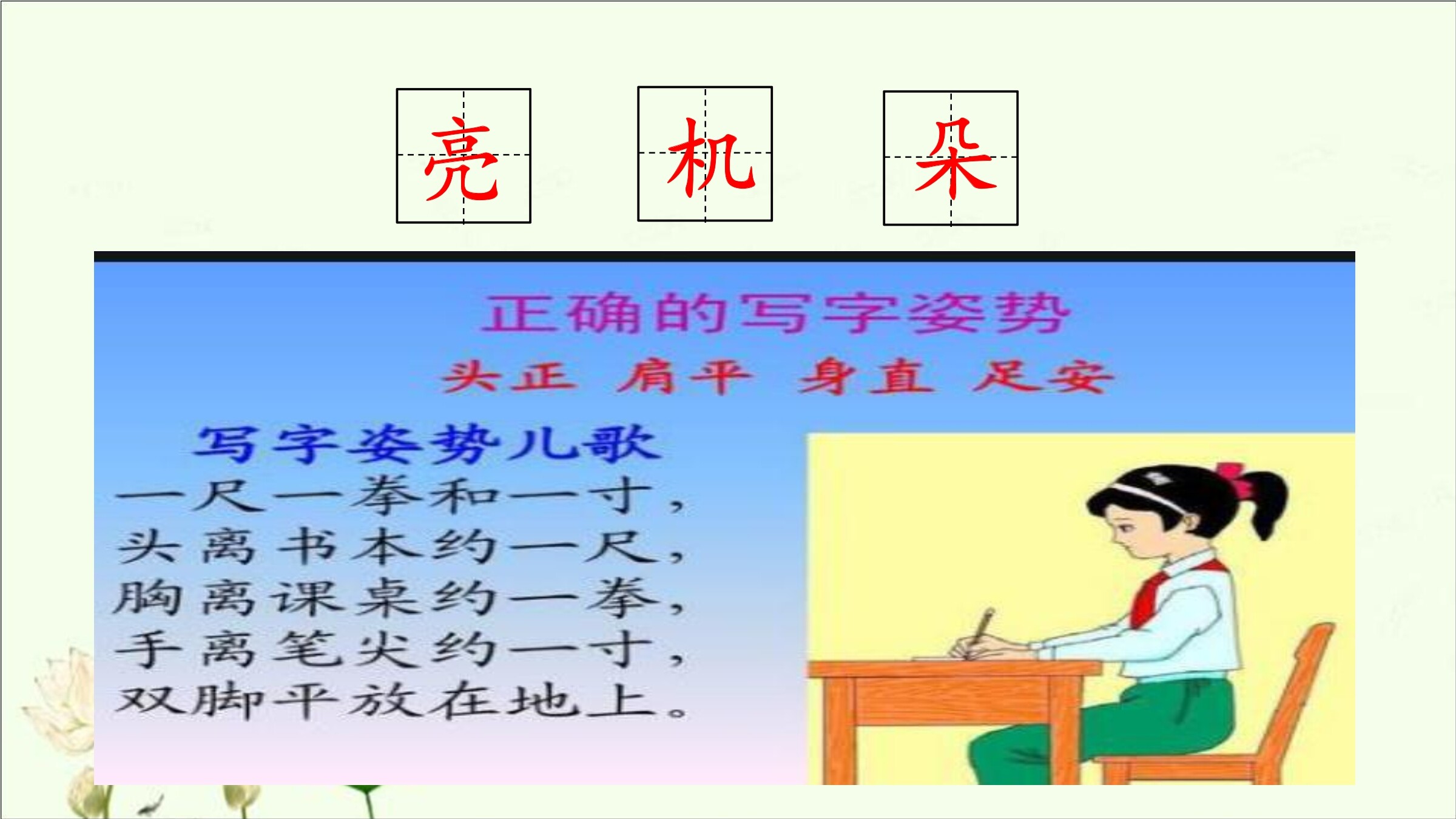 亮 机 朵

正确的写字姿势

头正 肩平 身直 足安

写字姿势儿歌

一尺一拳和一寸，
头离书本约一尺，
胸离课桌约一拳，
手离笔尖约一寸，
双脚平放在地上。